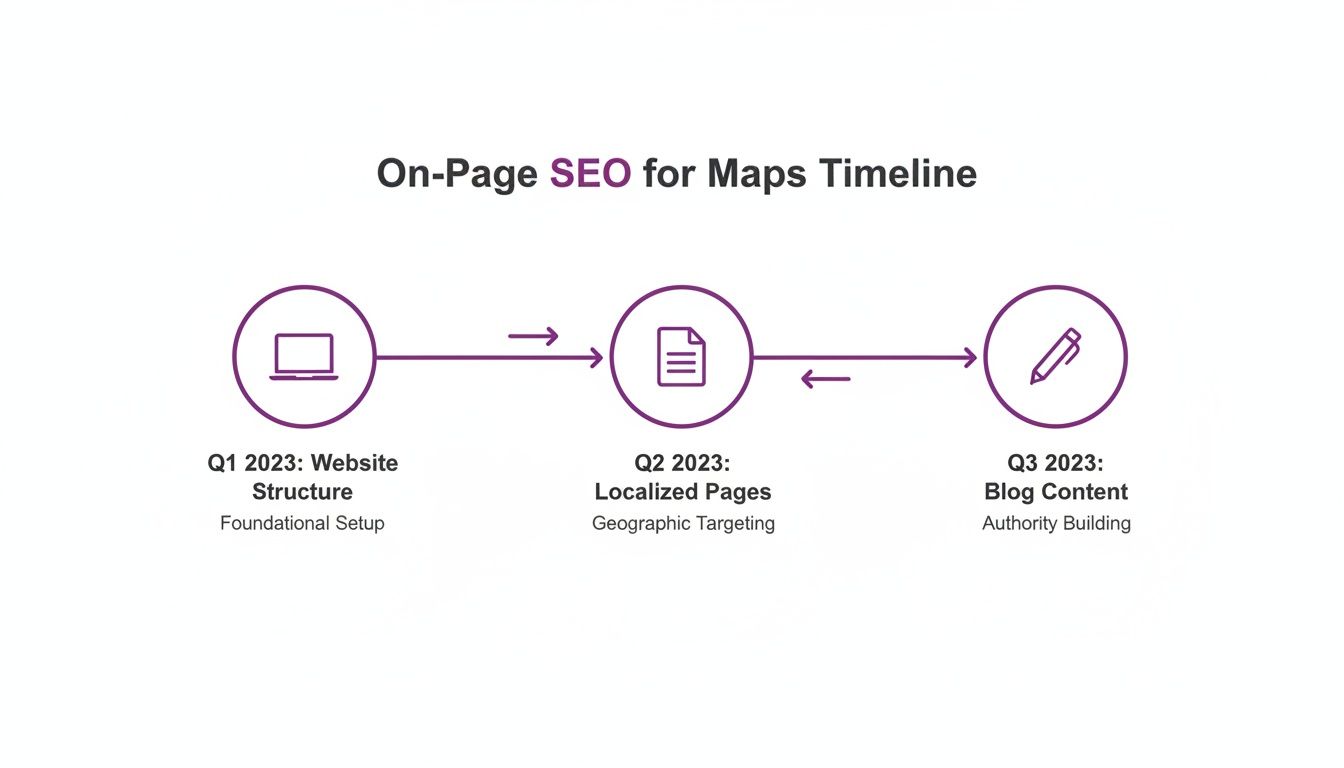 On-Page SEO for Maps Timeline

Q1 2023: Website Structure
Foundational Setup

Q2 2023: Localized Pages
Geographic Targeting

Q3 2023: Blog Content
Authority Building